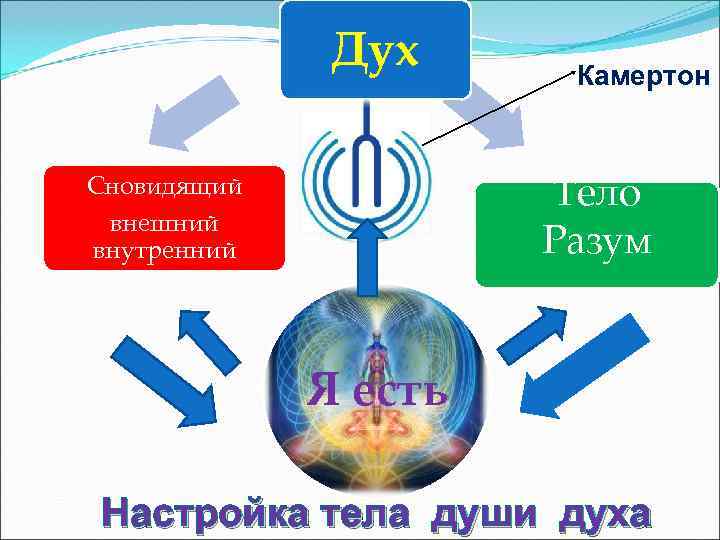 Дух

Камертон

Сновидящий
внешний
внутренний

Тело
Разум

Я есть

Настройка тела души духа